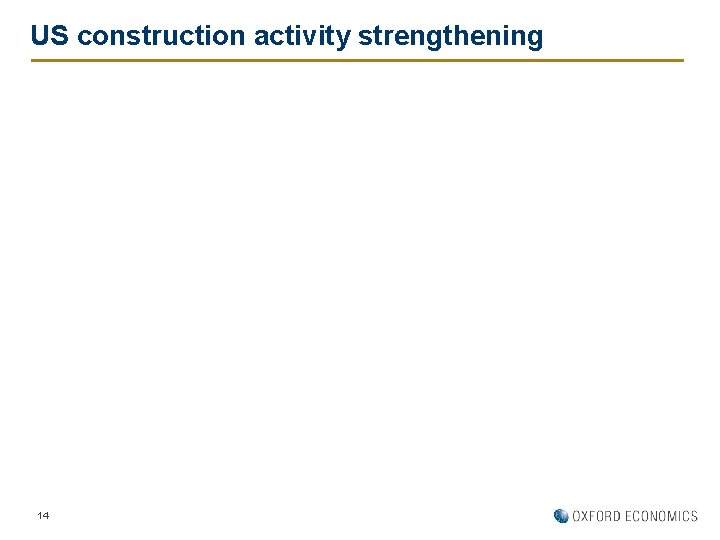 US construction activity strengthening

14

OXFORD ECONOMICS